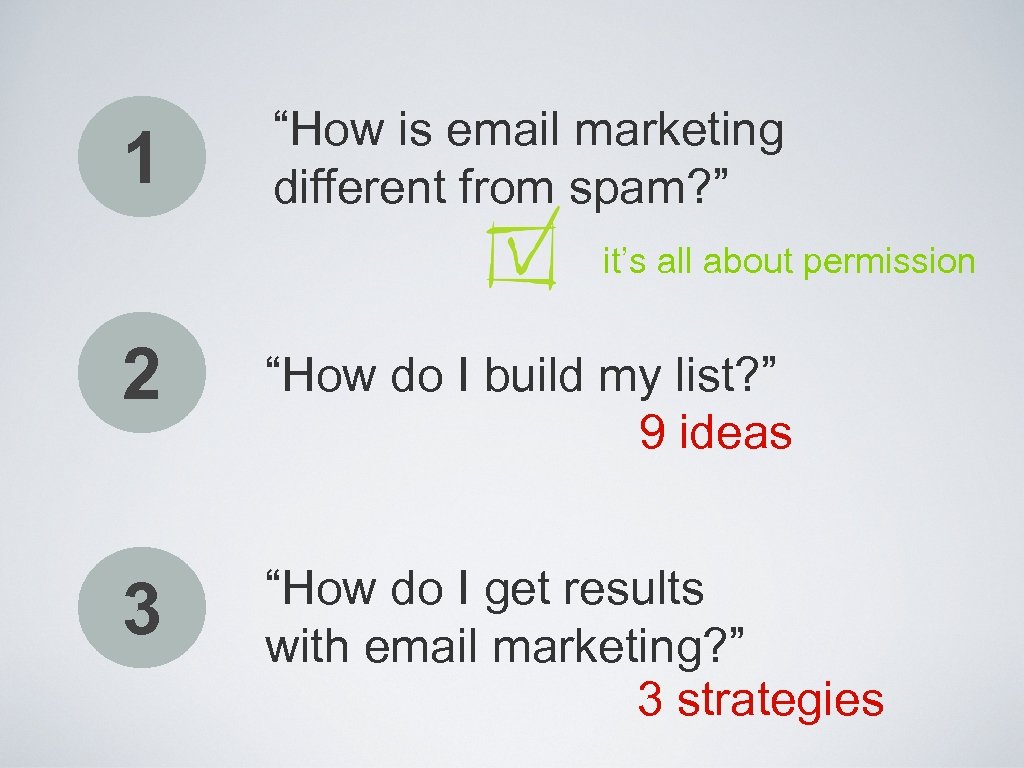 1

“How is email marketing different from spam?”

it’s all about permission

2

“How do I build my list?”

9 ideas

3

“How do I get results with email marketing?”

3 strategies